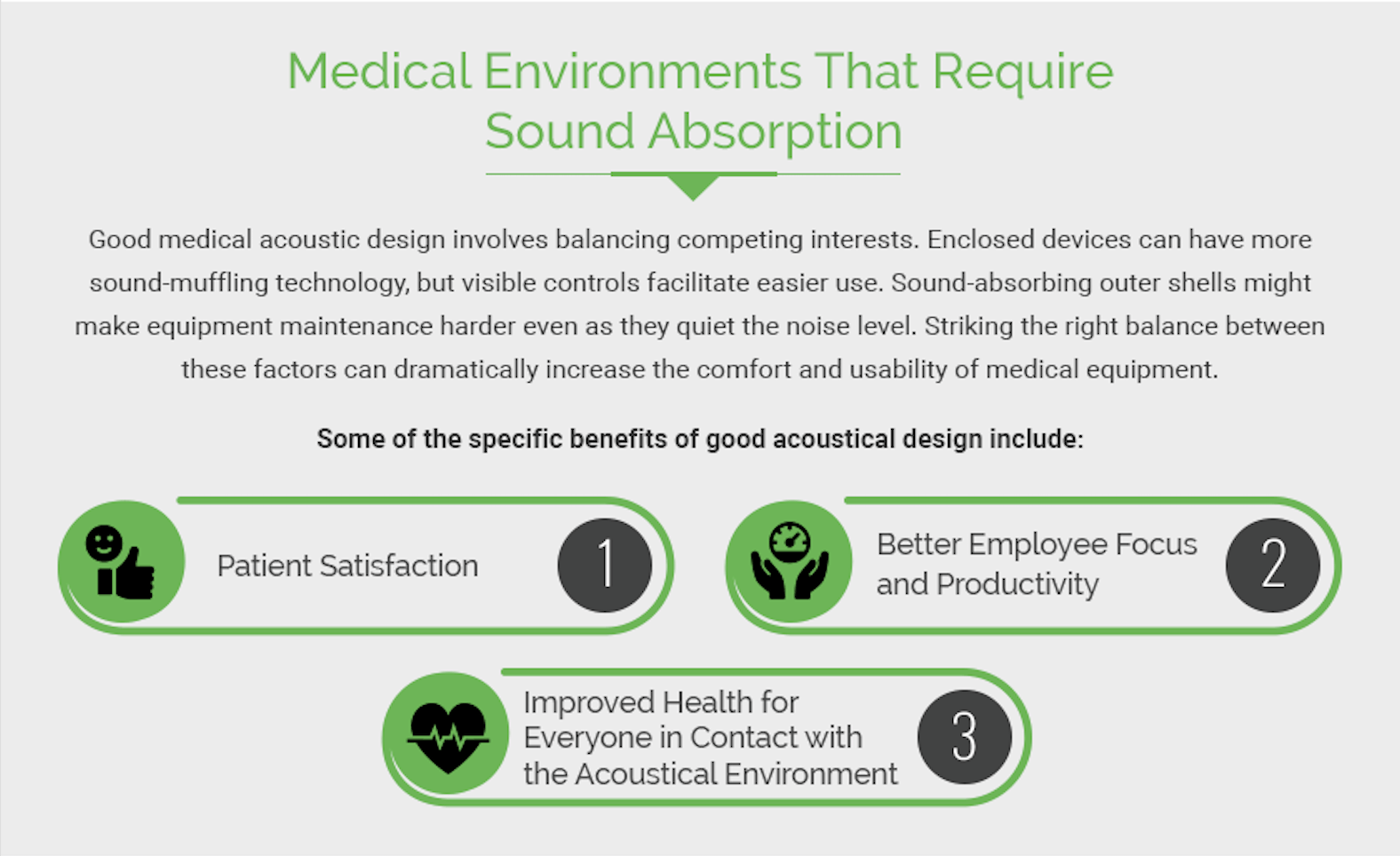 Medical Environments That Require Sound Absorption

Good medical acoustic design involves balancing competing interests. Enclosed devices can have more sound-muffling technology, but visible controls facilitate easier use. Sound-absorbing outer shells might make equipment maintenance harder even as they quiet the noise level. Striking the right balance between these factors can dramatically increase the comfort and usability of medical equipment.

Some of the specific benefits of good acoustical design include:

Patient Satisfaction 1

Better Employee Focus and Productivity 2

Improved Health for Everyone in Contact with the Acoustical Environment 3